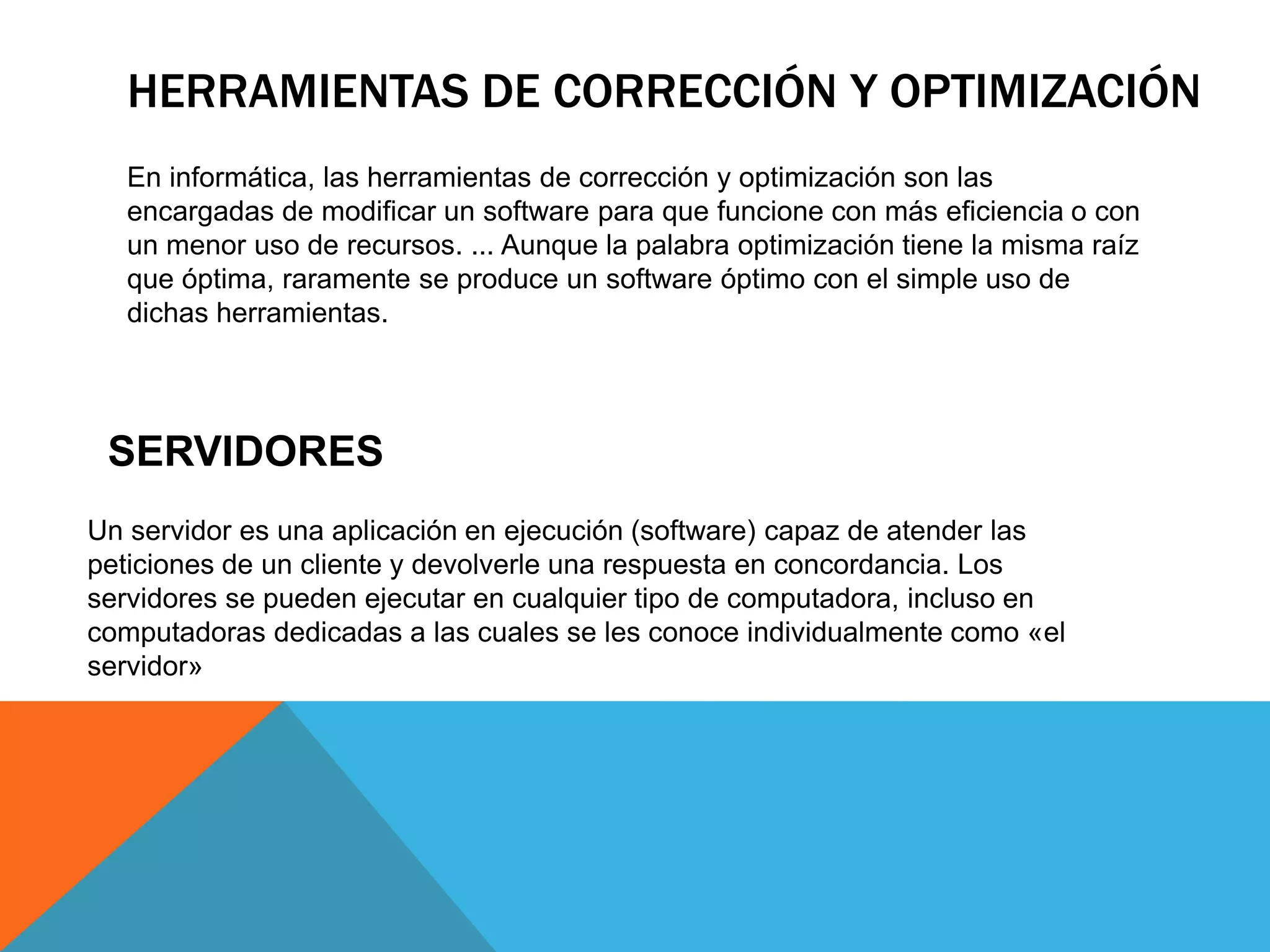 HERRAMIENTAS DE CORRECCIÓN Y OPTIMIZACIÓN

En informática, las herramientas de corrección y optimización son las encargadas de modificar un software para que funcione con más eficiencia o con un menor uso de recursos. ... Aunque la palabra optimización tiene la misma raíz que óptima, raramente se produce un software óptimo con el simple uso de dichas herramientas.

SERVIDORES

Un servidor es una aplicación en ejecución (software) capaz de atender las peticiones de un cliente y devolverle una respuesta en concordancia. Los servidores se pueden ejecutar en cualquier tipo de computadora, incluso en computadoras dedicadas a las cuales se les conoce individualmente como «el servidor»